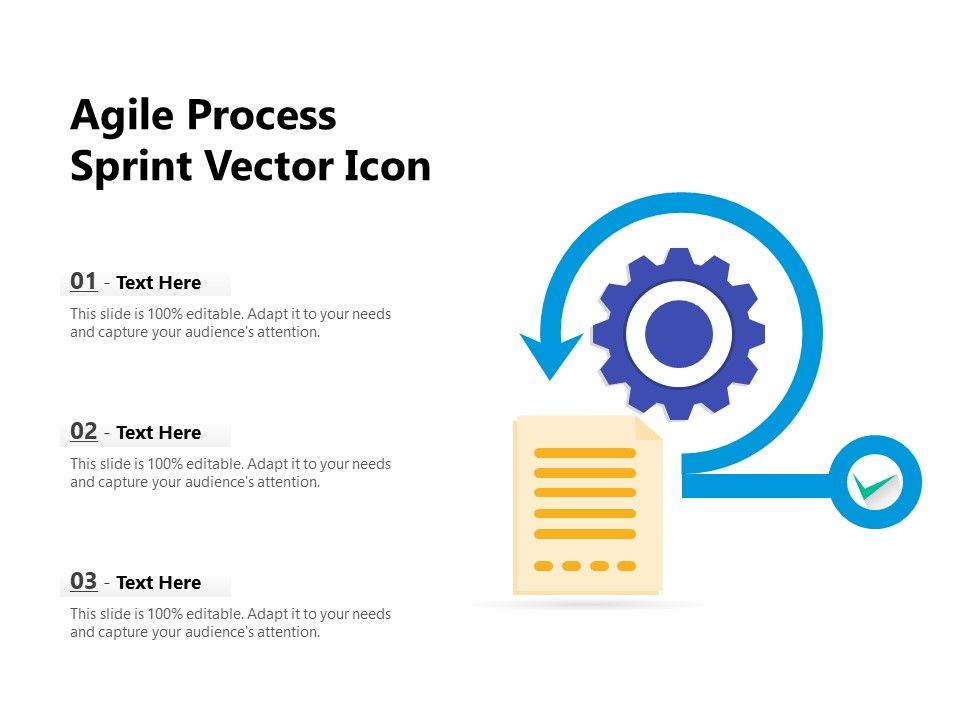 Agile Process Sprint Vector Icon

01 - Text Here

This slide is 100% editable. Adapt it to your needs and capture your audience's attention.

02 - Text Here

This slide is 100% editable. Adapt it to your needs and capture your audience's attention.

03 - Text Here

This slide is 100% editable. Adapt it to your needs and capture your audience's attention.